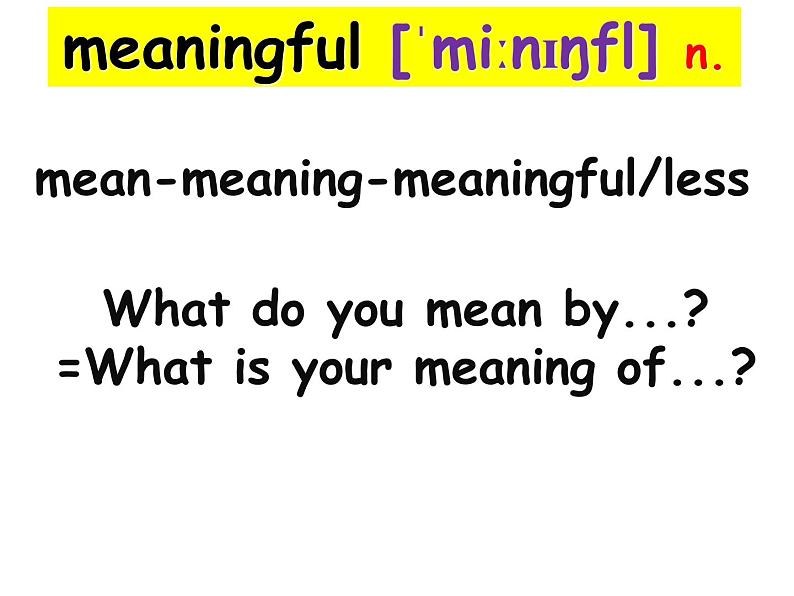 meaningful [ˈmiːnɪŋfl] n.

mean-meaning-meaningful/less

What do you mean by...?
=What is your meaning of...?